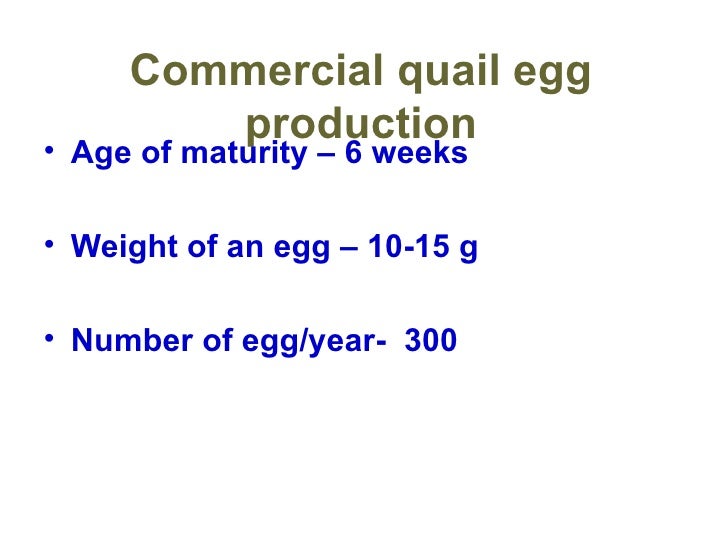 Commercial quail egg production

• Age of maturity – 6 weeks

• Weight of an egg – 10-15 g

• Number of egg/year- 300